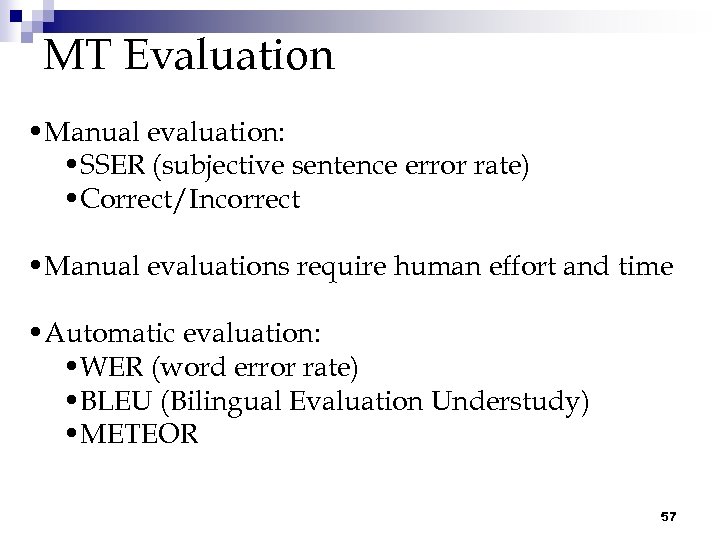 MT Evaluation

•Manual evaluation:
•SSER (subjective sentence error rate)
•Correct/Incorrect

•Manual evaluations require human effort and time

•Automatic evaluation:
•WER (word error rate)
•BLEU (Bilingual Evaluation Understudy)
•METEOR

57